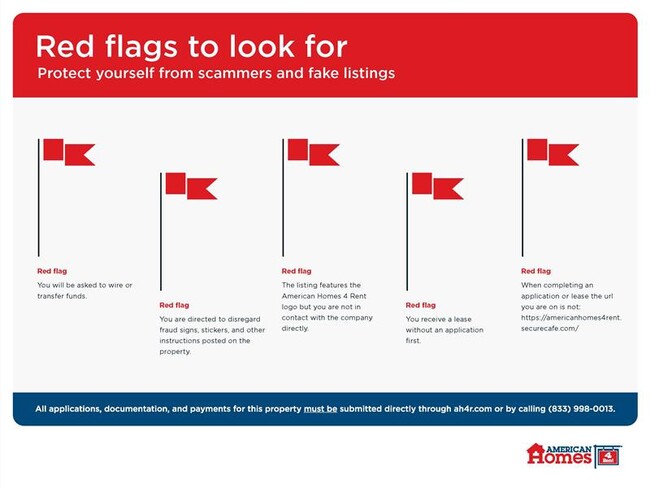 Red flags to look for
Protect yourself from scammers and fake listings

Red flag
You will be asked to wire or transfer funds.

Red flag
You are directed to disregard fraud signs, stickers, and other instructions posted on the property.

Red flag
The listing features the American Homes 4 Rent logo but you are not in contact with the company directly.

Red flag
You receive a lease without an application first.

Red flag
When completing an application or lease the url you are on is not: https://americanhomes4rent.securecafe.com/

All applications, documentation, and payments for this property must be submitted directly through ah4r.com or by calling (833) 998-0013.

AMERICAN Homes 4 Rent